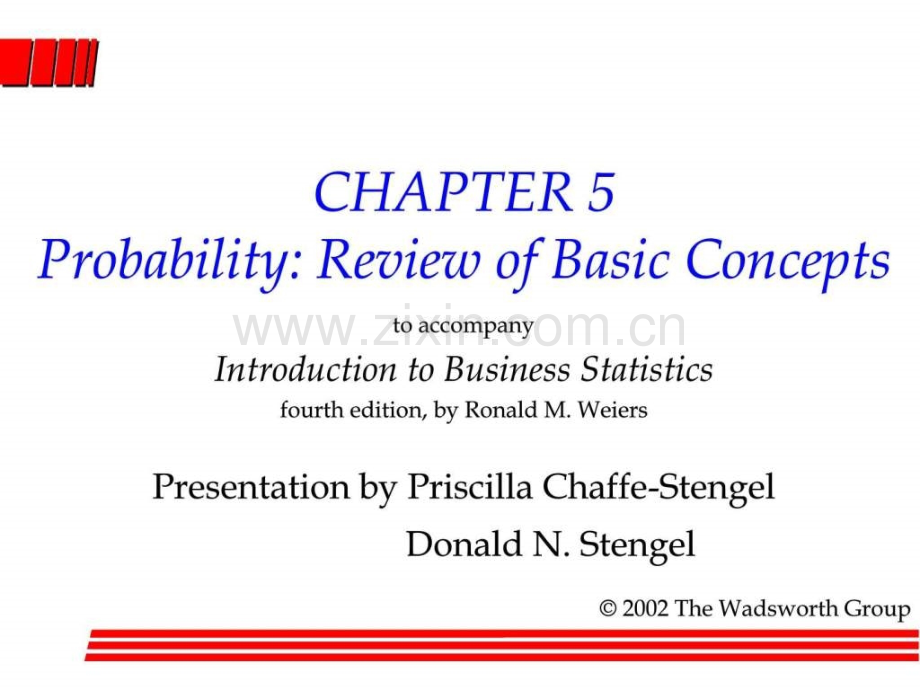 CHAPTER 5
Probability: Review of Basic Concepts

to accompany
Introduction to Business Statistics
fourth edition, by Ronald M. Weiers

Presentation by Priscilla Chaffe-Stengel
Donald N. Stengel

© 2002 The Wadsworth Group

www.zixin.com.cn